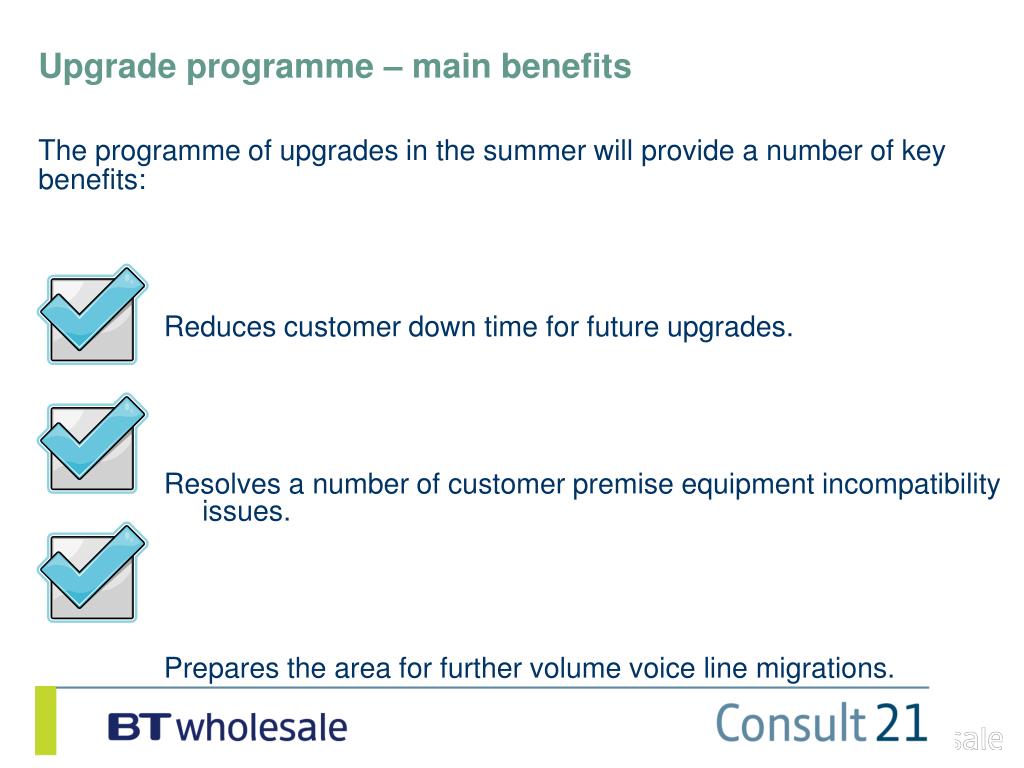 Upgrade programme – main benefits

The programme of upgrades in the summer will provide a number of key benefits:

Reduces customer down time for future upgrades.

Resolves a number of customer premise equipment incompatibility issues.

Prepares the area for further volume voice line migrations.

BT wholesale

Consult 21

sale